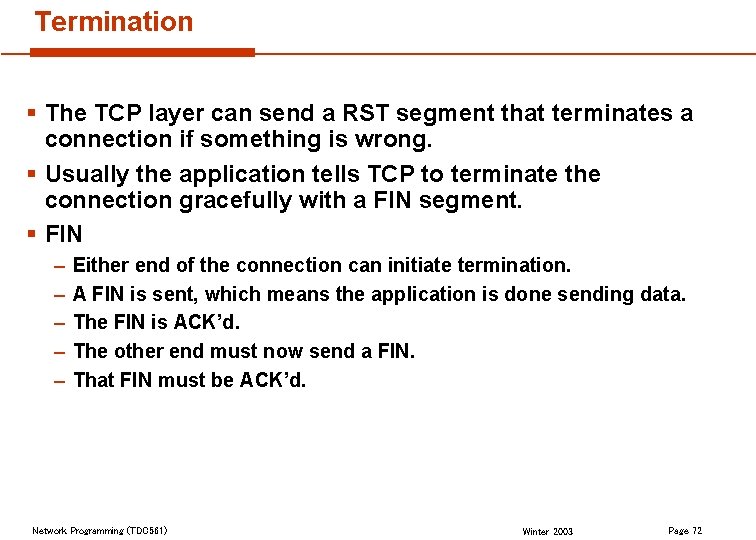 Termination

▪ The TCP layer can send a RST segment that terminates a connection if something is wrong.

▪ Usually the application tells TCP to terminate the connection gracefully with a FIN segment.

▪ FIN

– Either end of the connection can initiate termination.

– A FIN is sent, which means the application is done sending data.

– The FIN is ACK'd.

– The other end must now send a FIN.

– That FIN must be ACK'd.

Network Programming (TDC561)

Winter 2003

Page 72